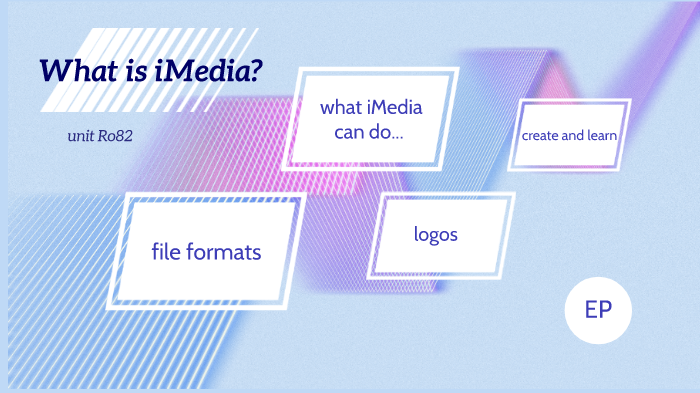 What is iMedia?

unit Ro82

what iMedia can do...

create and learn

file formats

logos

EP